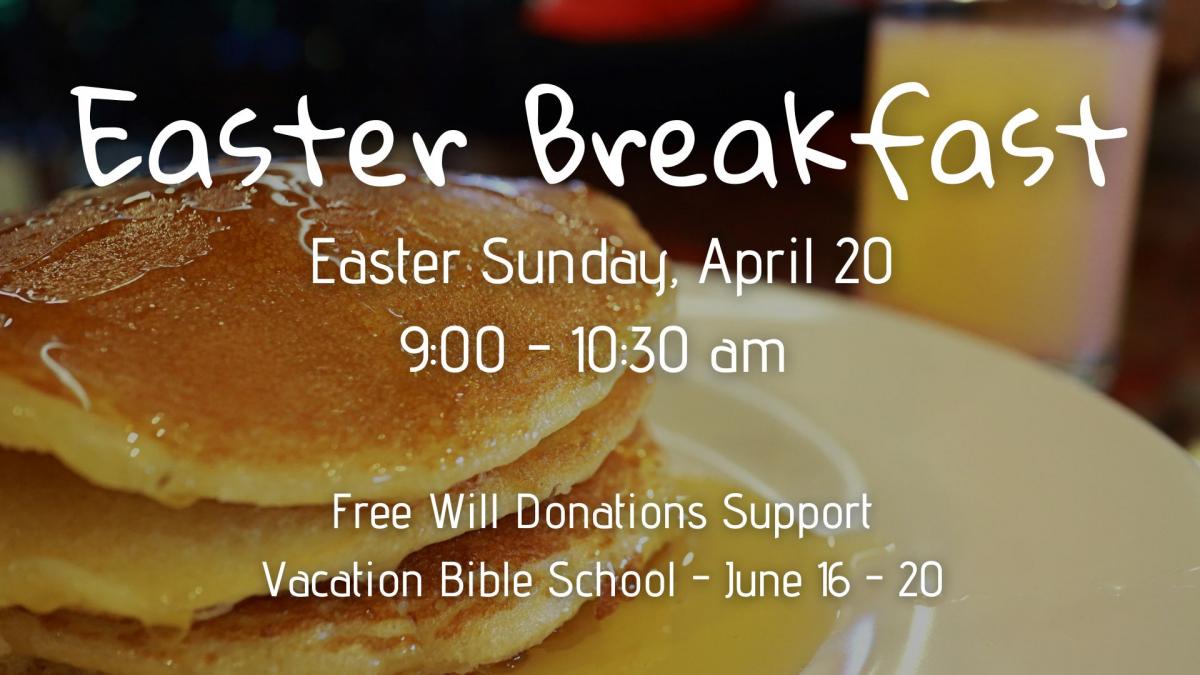 Easter Breakfast

Easter Sunday, April 20
9:00 - 10:30 am

Free Will Donations Support
Vacation Bible School - June 16 - 20